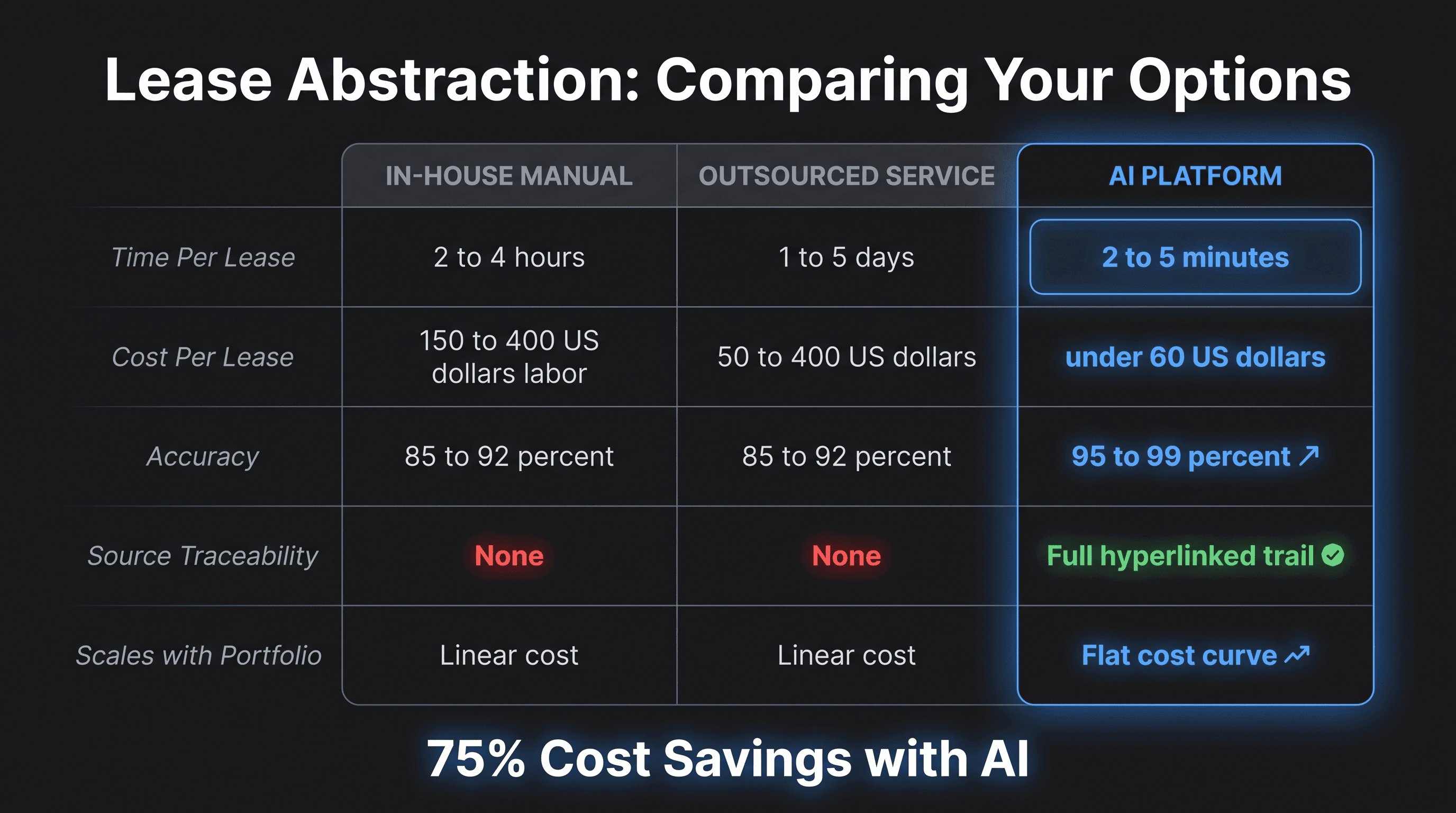 Lease Abstraction: Comparing Your Options

| | IN-HOUSE MANUAL | OUTSOURCED SERVICE | AI PLATFORM |
|---|---|---|---|
| Time Per Lease | 2 to 4 hours | 1 to 5 days | 2 to 5 minutes |
| Cost Per Lease | 150 to 400 US dollars labor | 50 to 400 US dollars | under 60 US dollars |
| Accuracy | 85 to 92 percent | 85 to 92 percent | 95 to 99 percent |
| Source Traceability | None | None | Full hyperlinked trail |
| Scales with Portfolio | Linear cost | Linear cost | Flat cost curve |

75% Cost Savings with AI